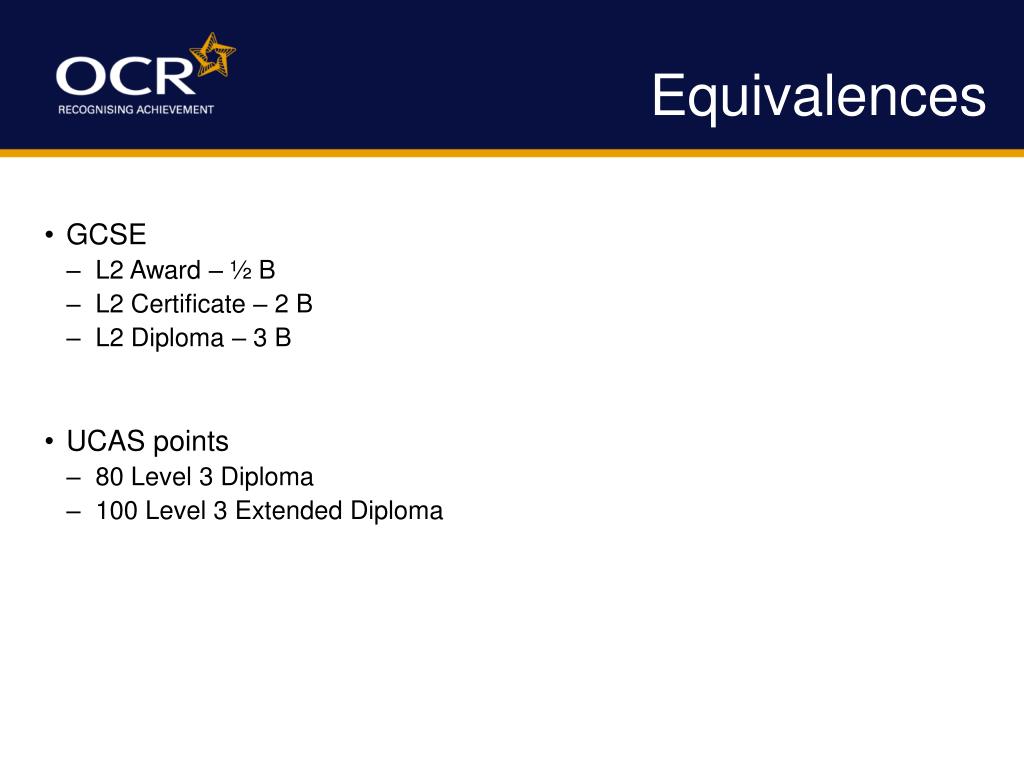 OCR
RECOGNISING ACHIEVEMENT

Equivalences

• GCSE
– L2 Award – ½ B
– L2 Certificate – 2 B
– L2 Diploma – 3 B

• UCAS points
– 80 Level 3 Diploma
– 100 Level 3 Extended Diploma